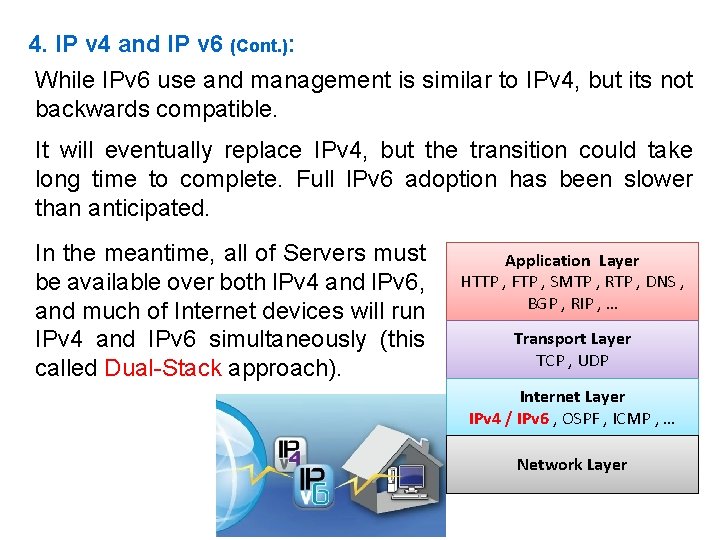 4. IP v4 and IP v6 (Cont.):

While IPv6 use and management is similar to IPv4, but its not backwards compatible.

It will eventually replace IPv4, but the transition could take long time to complete. Full IPv6 adoption has been slower than anticipated.

In the meantime, all of Servers must be available over both IPv4 and IPv6, and much of Internet devices will run IPv4 and IPv6 simultaneously (this called Dual-Stack approach).

Application Layer
HTTP , FTP , SMTP , RTP , DNS , BGP , RIP , ...

Transport Layer
TCP , UDP

Internet Layer
IPv4 / IPv6 , OSPF , ICMP , ...

Network Layer

IP v4

IP v6